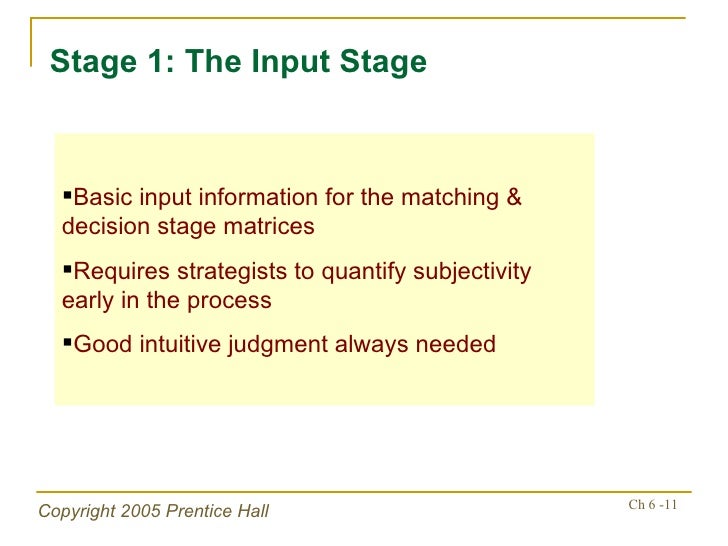 Stage 1: The Input Stage

▪Basic input information for the matching & decision stage matrices

▪Requires strategists to quantify subjectivity early in the process

▪Good intuitive judgment always needed

Copyright 2005 Prentice Hall

Ch 6 -11